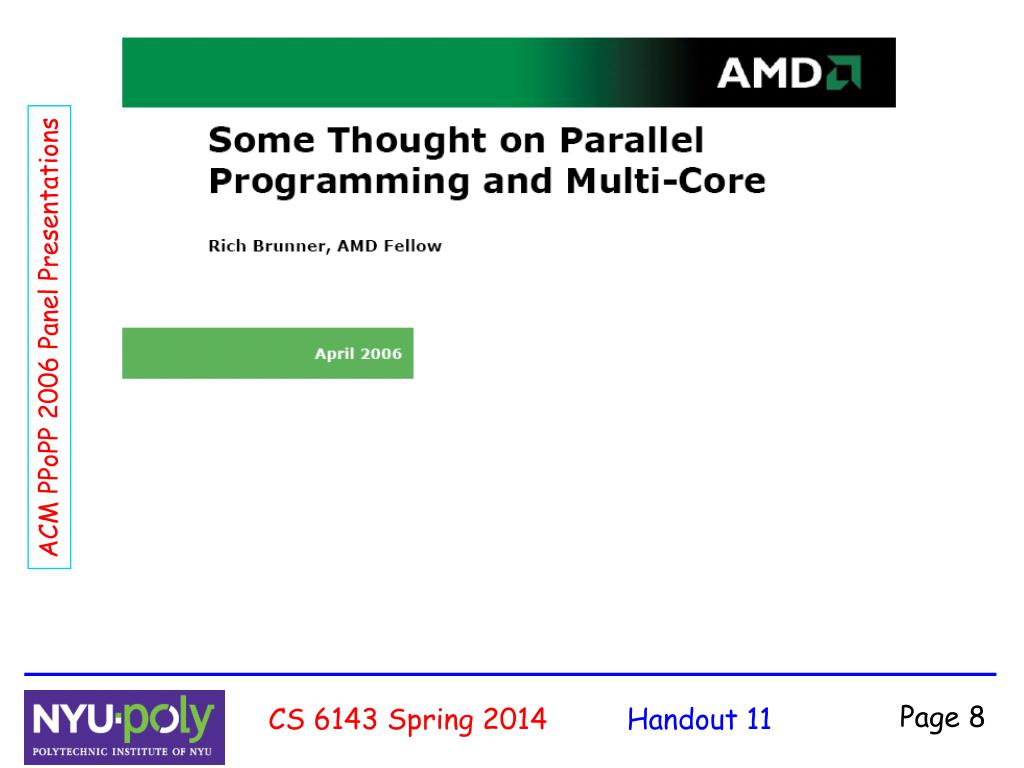 ACM PPoPP 2006 Panel Presentations

AMD

Some Thought on Parallel Programming and Multi-Core

Rich Brunner, AMD Fellow

April 2006

NYU·poly
POLYTECHNIC INSTITUTE OF NYU

CS 6143 Spring 2014

Handout 11

Page 8